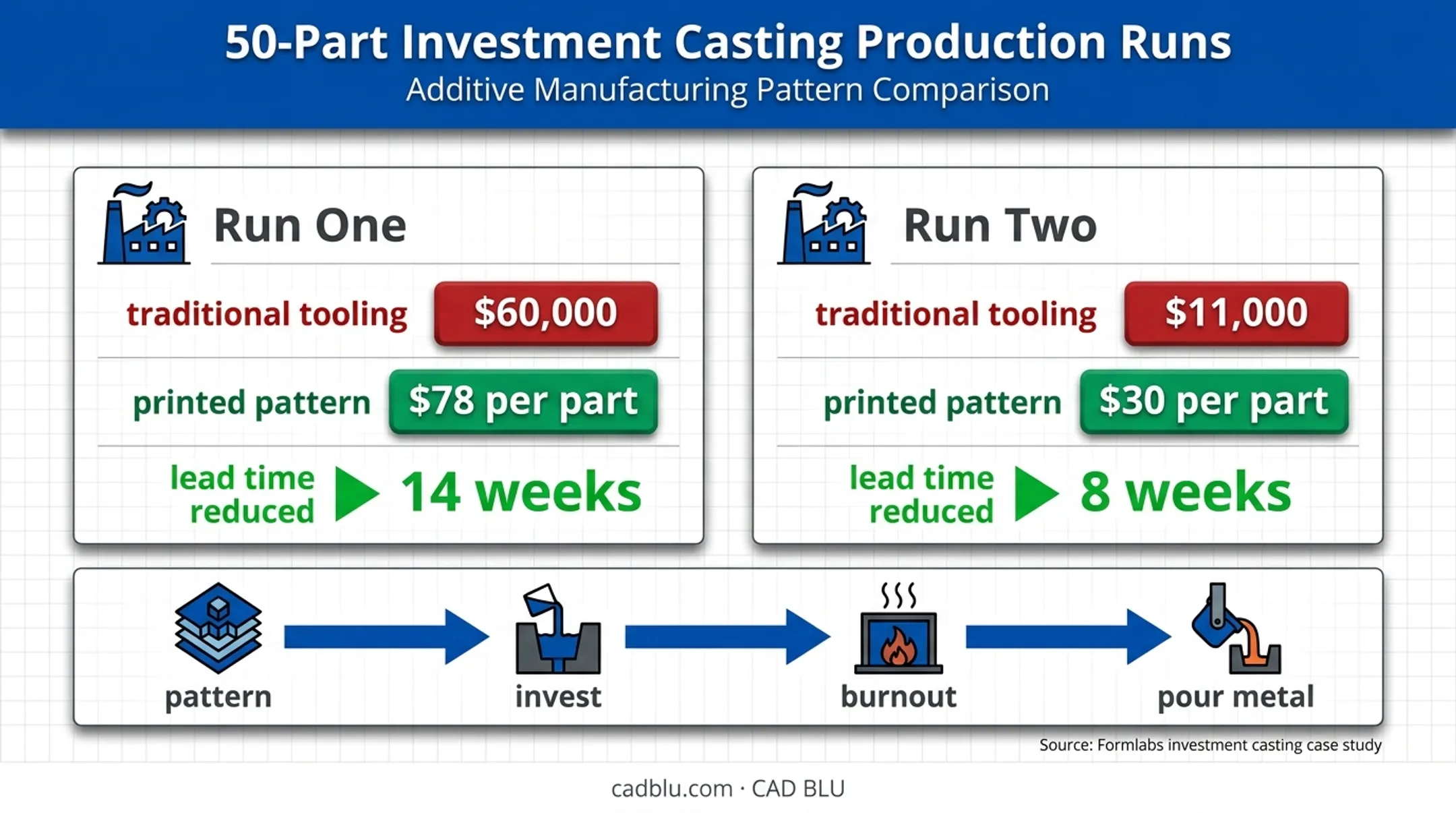 50-Part Investment Casting Production Runs
Additive Manufacturing Pattern Comparison

Run One

traditional tooling $60,000

printed pattern $78 per part

lead time reduced 14 weeks

Run Two

traditional tooling $11,000

printed pattern $30 per part

lead time reduced 8 weeks

pattern

invest

burnout

pour metal

Source: Formlabs investment casting case study

cadblu.com · CAD BLU